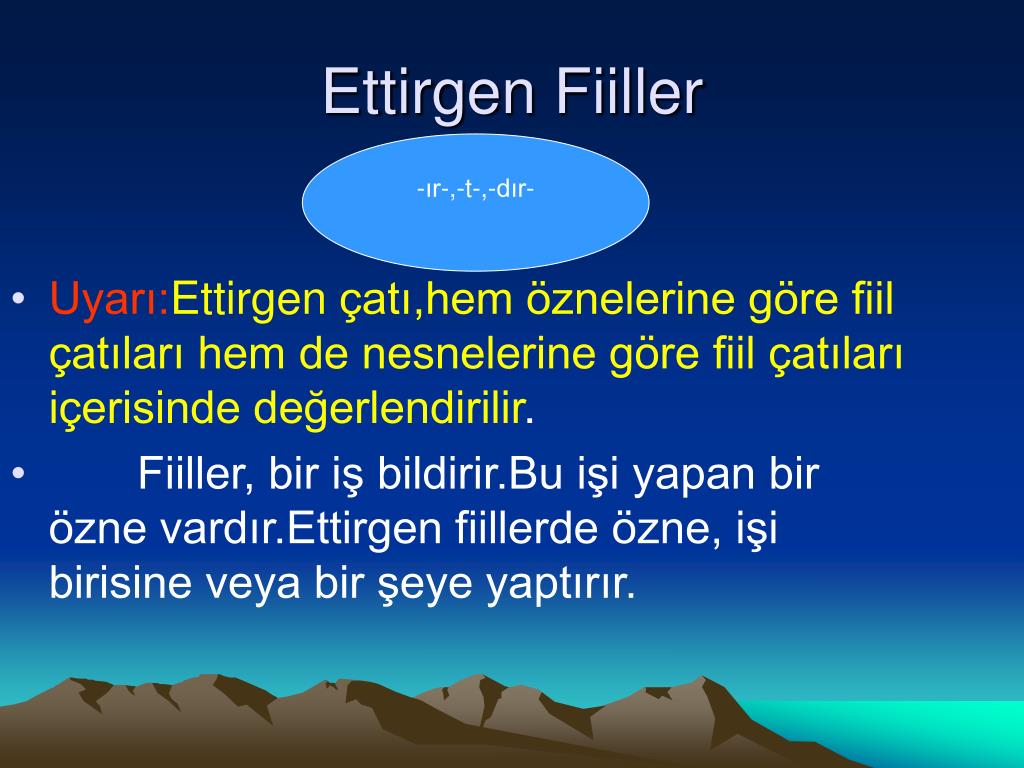 Ettirgen Fiiller

-ır-,-t-,-dır-

• Uyarı:Ettirgen çatı,hem öznelerine göre fiil çatıları hem de nesnelerine göre fiil çatıları içerisinde değerlendirilir.

• Fiiller, bir iş bildirir.Bu işi yapan bir özne vardır.Ettirgen fiillerde özne, işi birisine veya bir şeye yaptırır.